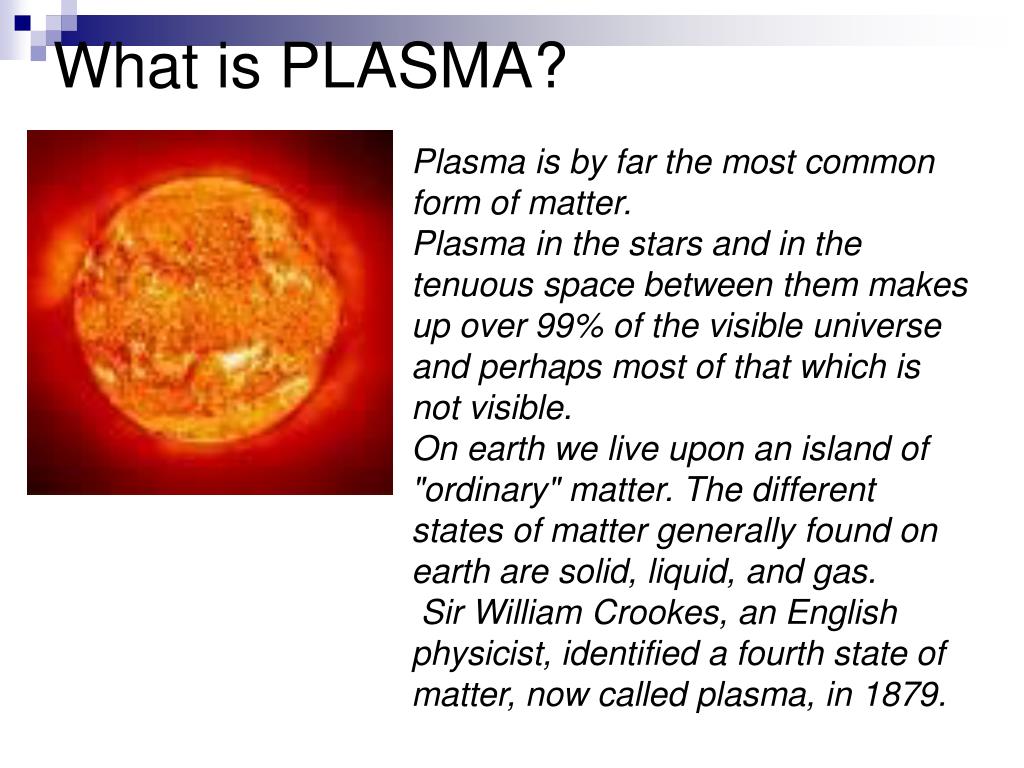 What is PLASMA?

Plasma is by far the most common form of matter.
Plasma in the stars and in the tenuous space between them makes up over 99% of the visible universe and perhaps most of that which is not visible.
On earth we live upon an island of "ordinary" matter. The different states of matter generally found on earth are solid, liquid, and gas.
Sir William Crookes, an English physicist, identified a fourth state of matter, now called plasma, in 1879.